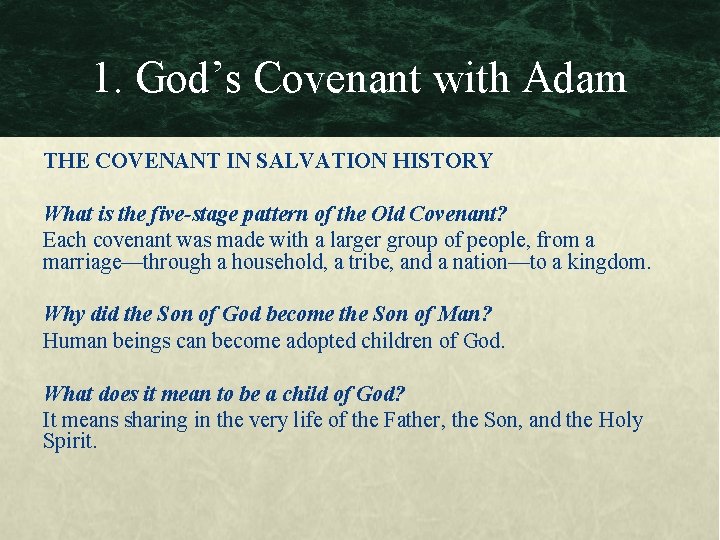 1. God’s Covenant with Adam

THE COVENANT IN SALVATION HISTORY

What is the five-stage pattern of the Old Covenant?
Each covenant was made with a larger group of people, from a marriage—through a household, a tribe, and a nation—to a kingdom.

Why did the Son of God become the Son of Man?
Human beings can become adopted children of God.

What does it mean to be a child of God?
It means sharing in the very life of the Father, the Son, and the Holy Spirit.